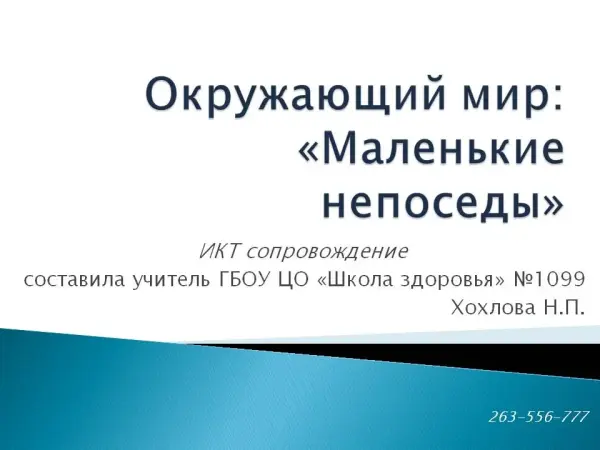 Окружающий мир: «Маленькие непоседы»

ИКТ сопровождение

составила учитель ГБОУ ЦО «Школа здоровья» №1099

Хохлова Н.П.

263-556-777